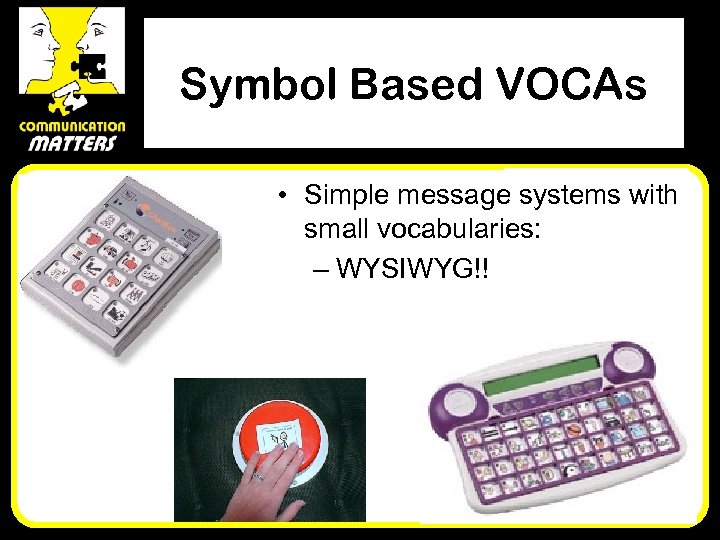 COMMUNICATION MATTERS

Symbol Based VOCAs

• Simple message systems with small vocabularies:
– WYSIWYG!!